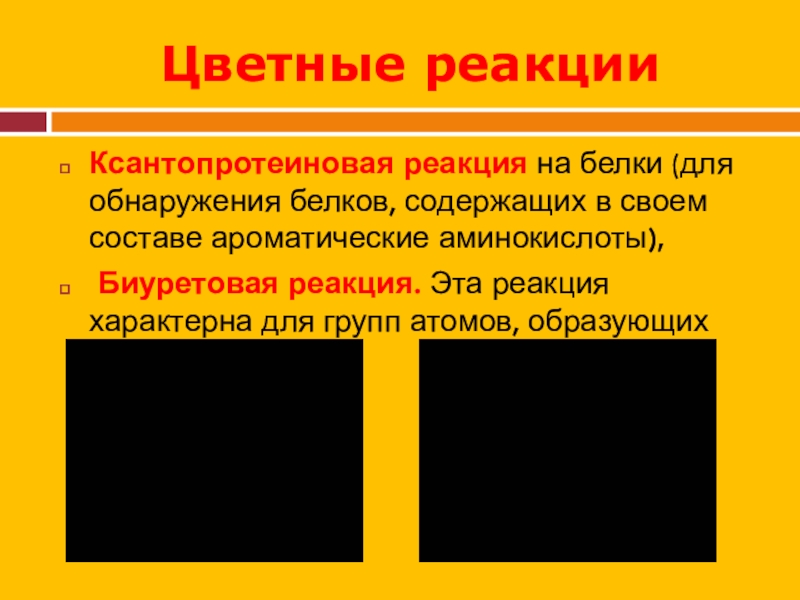 Цветные реакции

Ксантопротеиновая реакция на белки (для обнаружения белков, содержащих в своем составе ароматические аминокислоты),

Биуретовая реакция. Эта реакция характерна для групп атомов, образующих